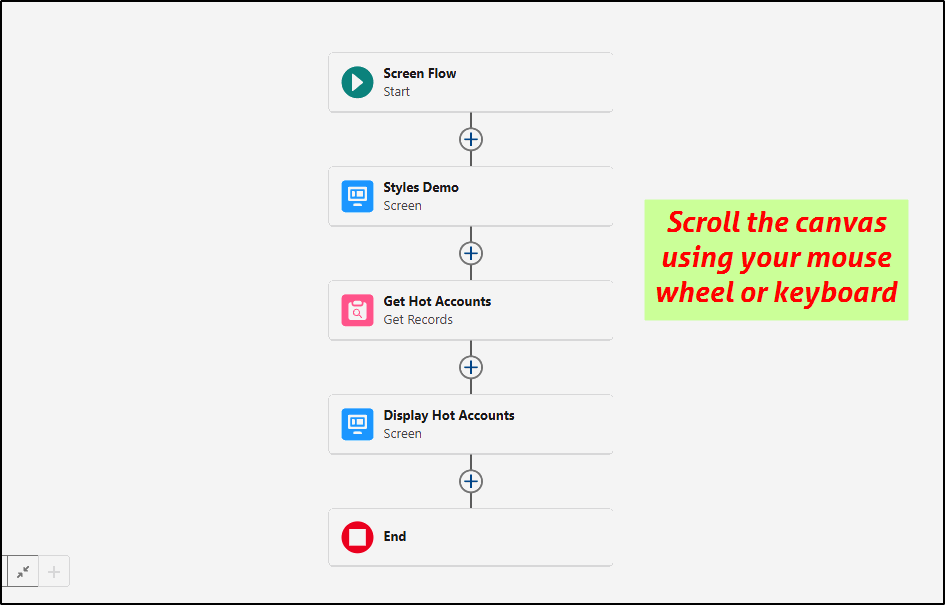 Screen Flow
Start

Styles Demo
Screen

Get Hot Accounts
Get Records

Display Hot Accounts
Screen

End

Scroll the canvas using your mouse wheel or keyboard